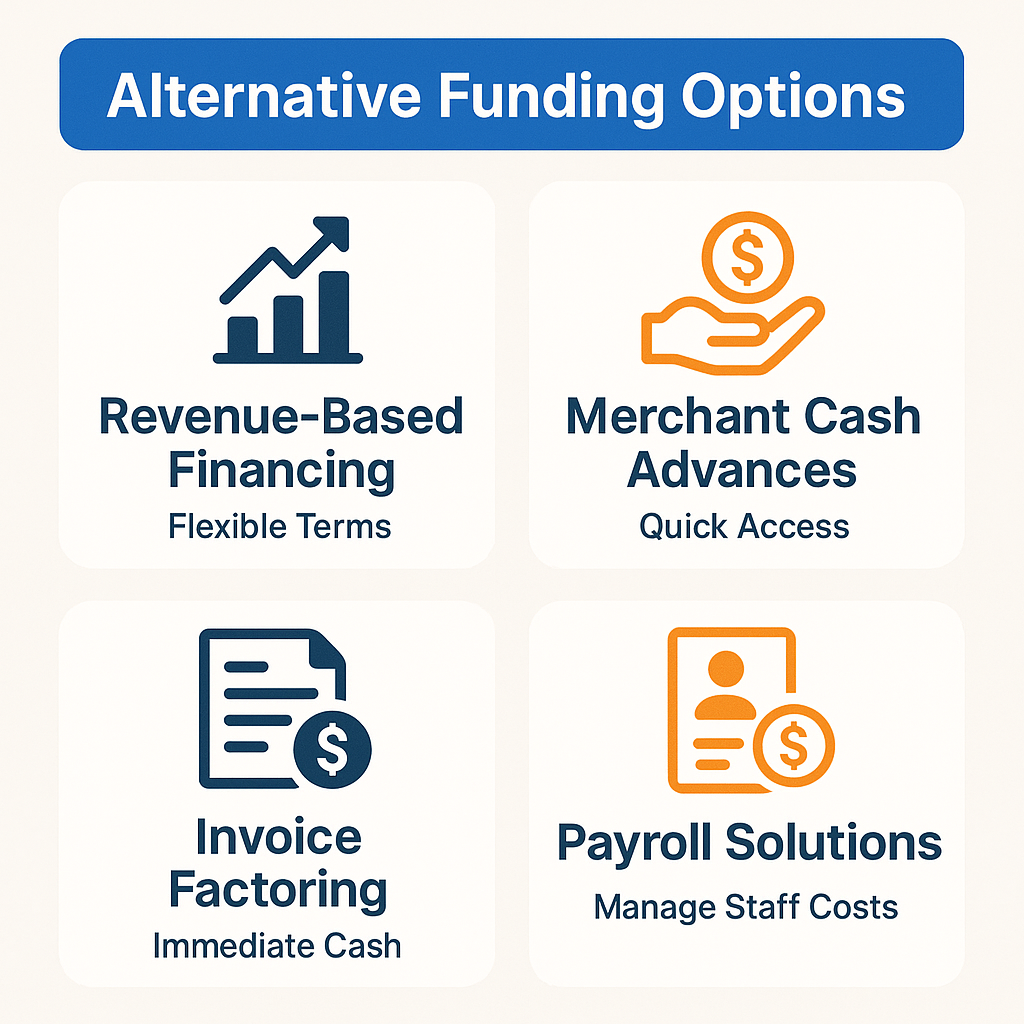 Alternative Funding Options

Revenue-Based Financing
Flexible Terms

Merchant Cash Advances
Quick Access

Invoice Factoring
Immediate Cash

Payroll Solutions
Manage Staff Costs